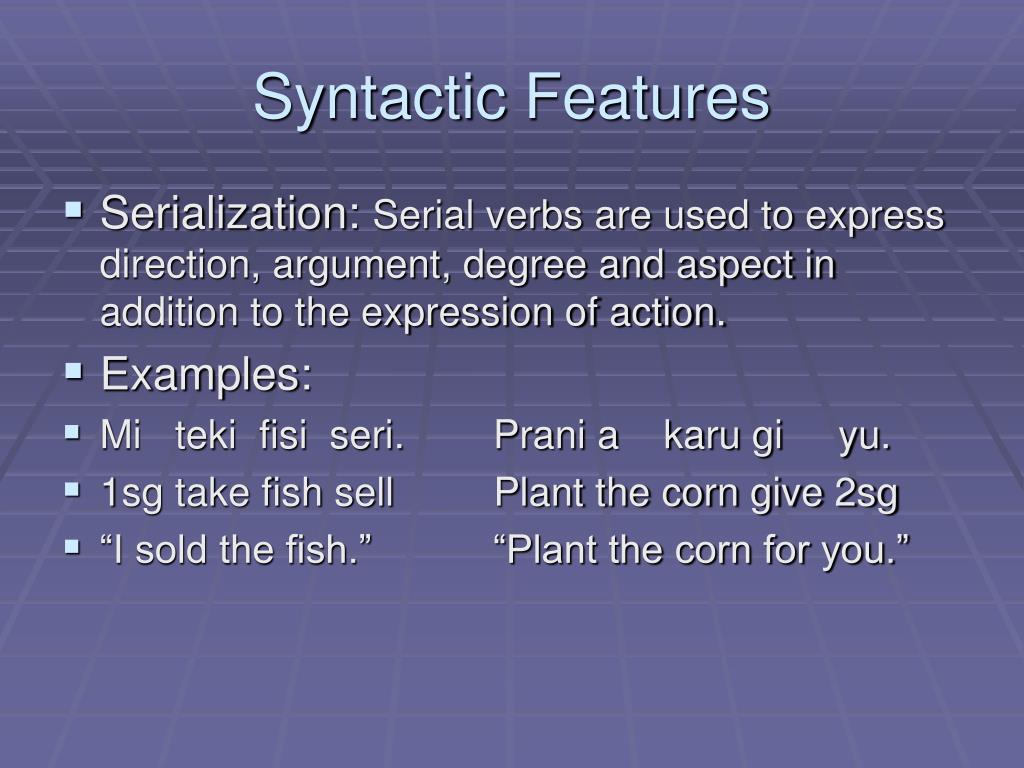 Syntactic Features

Serialization: Serial verbs are used to express direction, argument, degree and aspect in addition to the expression of action.

Examples:

Mi teki fisi seri. Prani a karu gi yu.

1sg take fish sell Plant the corn give 2sg

“I sold the fish.” “Plant the corn for you.”